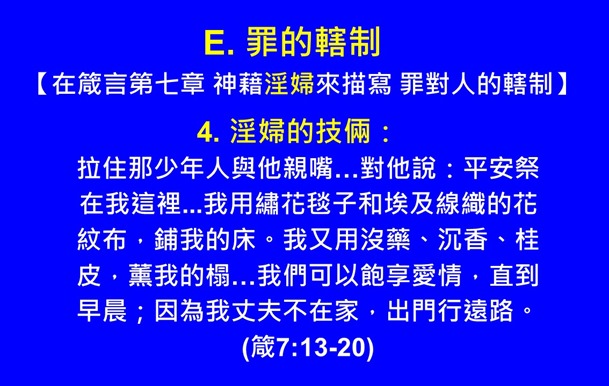 E. 罪的轄制

【在箴言第七章 神藉淫婦來描寫 罪對人的轄制】

4. 淫婦的技倆：

拉住那少年人與他親嘴...對他說：平安祭在我這裡...我用繡花毯子和埃及線織的花紋布，鋪我的床。我又用沒藥、沉香、桂皮，薰我的榻...我們可以飽享愛情，直到早晨；因為我丈夫不在家，出門行遠路。

(箴7:13-20)